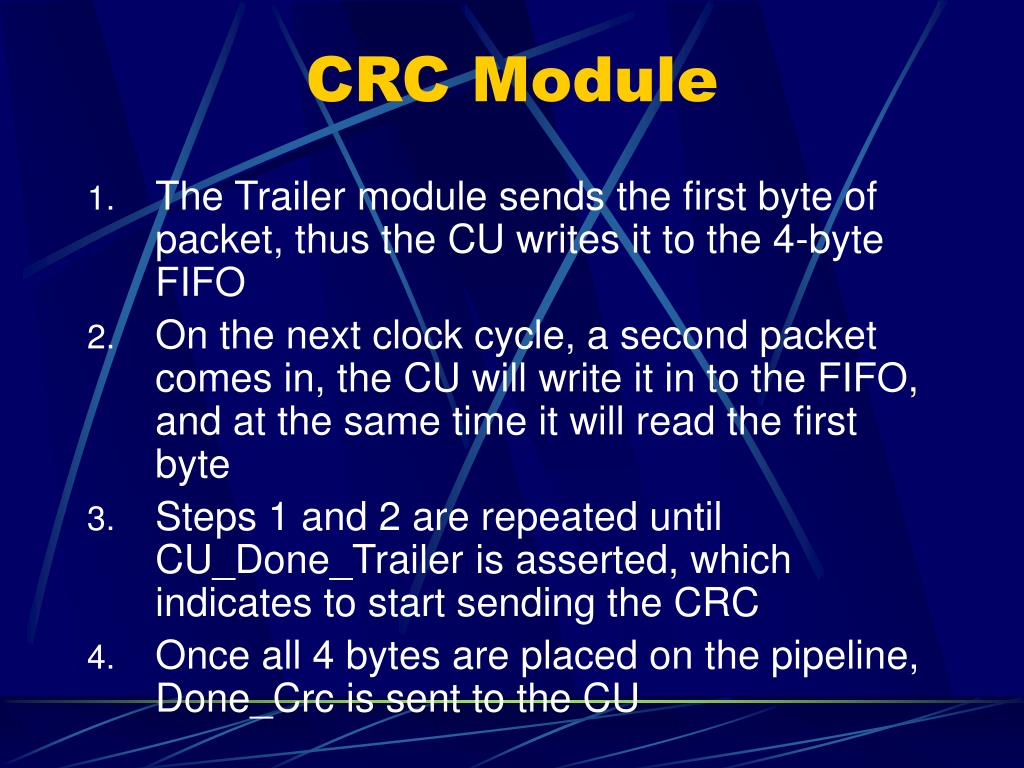 CRC Module

1. The Trailer module sends the first byte of packet, thus the CU writes it to the 4-byte FIFO
2. On the next clock cycle, a second packet comes in, the CU will write it in to the FIFO, and at the same time it will read the first byte
3. Steps 1 and 2 are repeated until CU_Done_Trailer is asserted, which indicates to start sending the CRC
4. Once all 4 bytes are placed on the pipeline, Done_Crc is sent to the CU